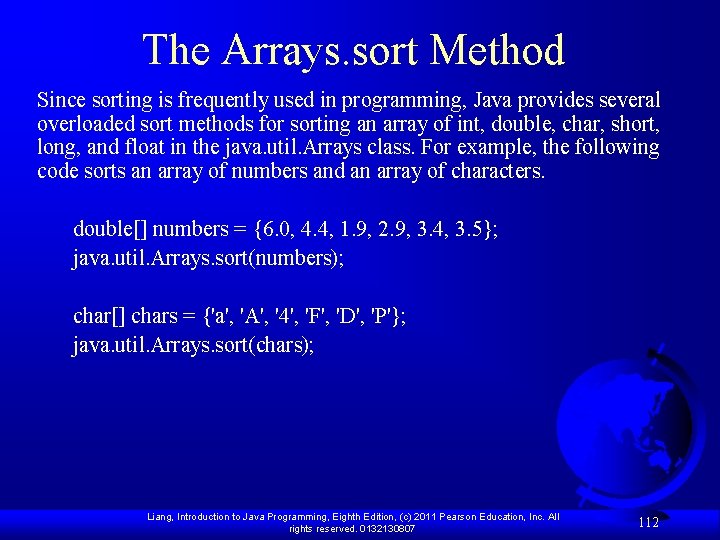 The Arrays.sort Method

Since sorting is frequently used in programming, Java provides several overloaded sort methods for sorting an array of int, double, char, short, long, and float in the java.util.Arrays class. For example, the following code sorts an array of numbers and an array of characters.

double[] numbers = {6.0, 4.4, 1.9, 2.9, 3.4, 3.5};
java.util.Arrays.sort(numbers);

char[] chars = {'a', 'A', '4', 'F', 'D', 'P'};
java.util.Arrays.sort(chars);

Liang, Introduction to Java Programming, Eighth Edition, (c) 2011 Pearson Education, Inc. All rights reserved. 0132130807

112